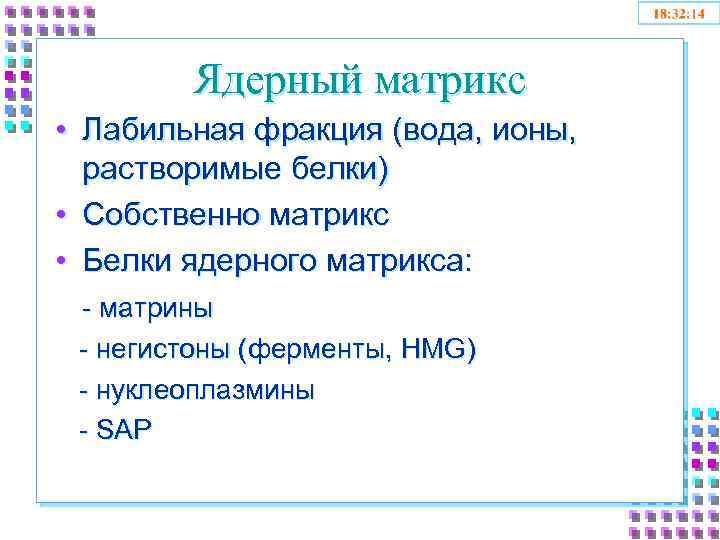 18:32:14

Ядерный матрикс

• Лабильная фракция (вода, ионы, растворимые белки)
• Собственно матрикс
• Белки ядерного матрикса:

- матрины
- негистоны (ферменты, HMG)
- нуклеоплазмины
- SAP